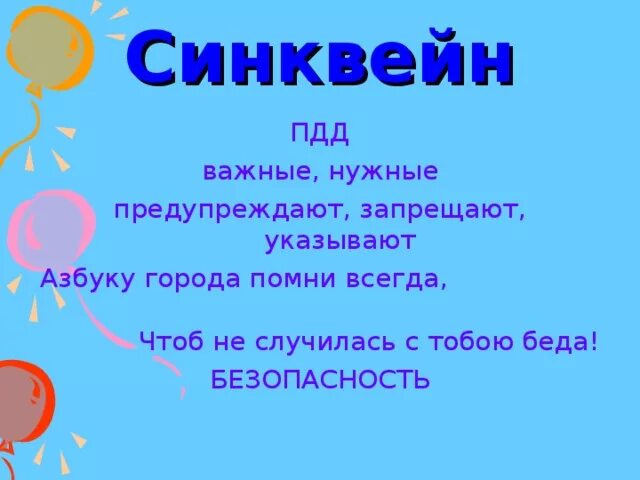 Синквейн

ПДД

важные, нужные

предупреждают, запрещают, указывают

Азбуку города помни всегда,

Чтоб не случилась с тобою беда!

БЕЗОПАСНОСТЬ